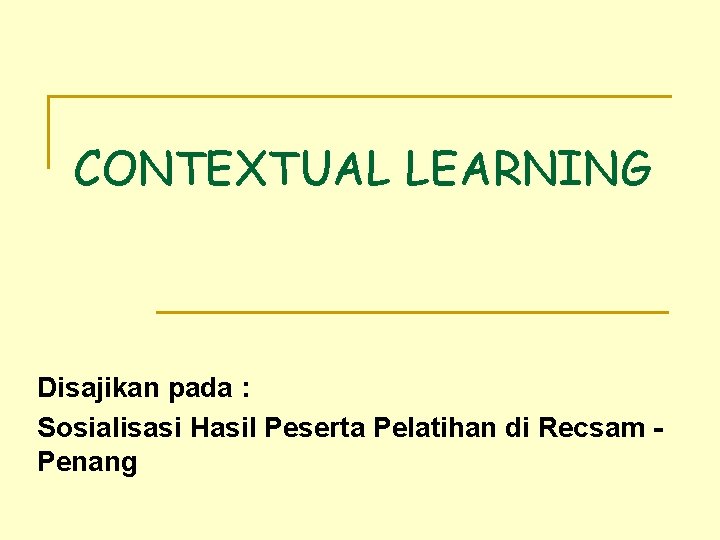 CONTEXTUAL LEARNING

Disajikan pada :

Sosialisasi Hasil Peserta Pelatihan di Recsam - Penang